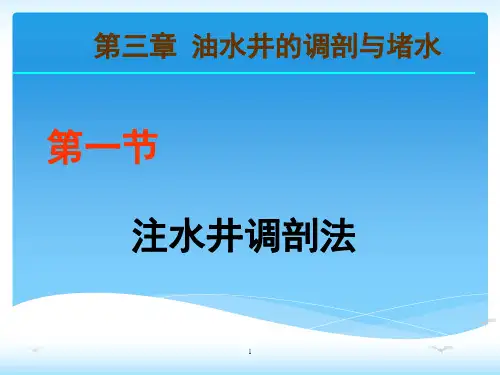 第三章 油水井的调剖与堵水

第一节

注水井调剖法

1